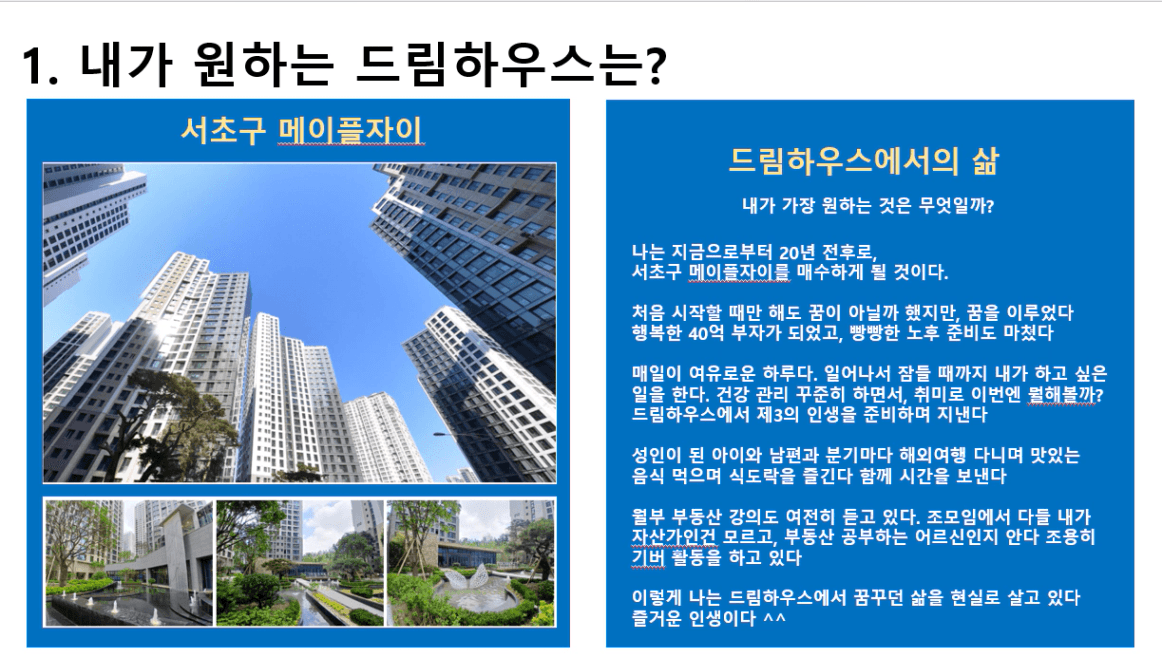 1. 내가 원하는 드림하우스는?

서초구 메이플자이

드림하우스에서의 삶

내가 가장 원하는 것은 무엇일까?

나는 지금으로부터 20년 전후로, 서초구 메이플자이를 매수하게 될 것이다.

처음 시작할 때만 해도 꿈이 아닐까 했지만, 꿈을 이루었다 행복한 40억 부자가 되었고, 빵빵한 노후 준비도 마쳤다

매일이 여유로운 하루다. 일어나서 잠들 때까지 내가 하고 싶은 일을 한다. 건강 관리 꾸준히 하면서, 취미로 이번엔 뭘해볼까? 드림하우스에서 제3의 인생을 준비하며 지낸다

성인이 된 아이와 남편과 분기마다 해외여행 다니며 맛있는 음식 먹으며 식도락을 즐긴다 함께 시간을 보낸다

월부 부동산 강의도 여전히 듣고 있다. 조모임에서 다들 내가 자산가인건 모르고, 부동산 공부하는 어르신인지 안다 조용히 기버 활동을 하고 있다

이렇게 나는 드림하우스에서 꿈꾸던 삶을 현실로 살고 있다 즐거운 인생이다 ^^